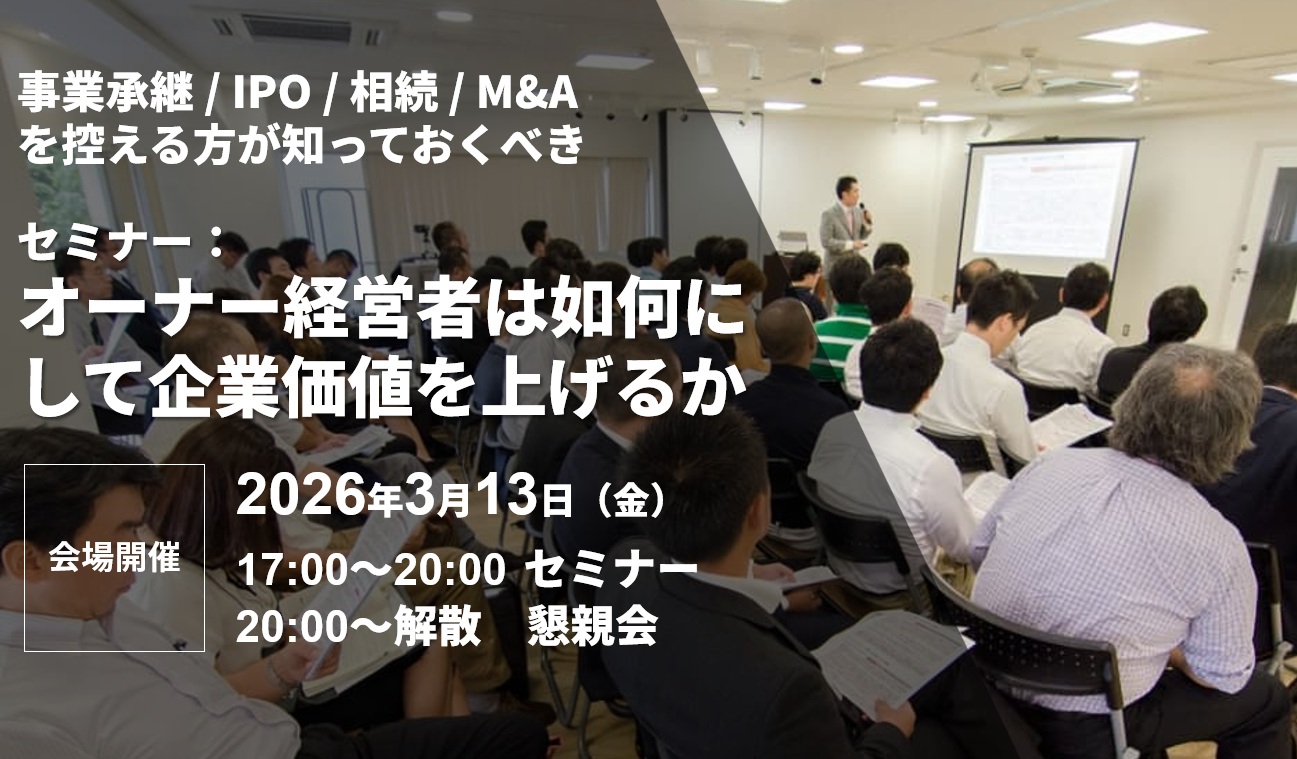 事業承継 / IPO / 相続 / M&A
を控える方が知っておくべき

セミナー：
オーナー経営者は如何にして企業価値を上げるか

会場開催

2026年3月13日（金）
17:00～20:00 セミナー
20:00～解散　懇親会